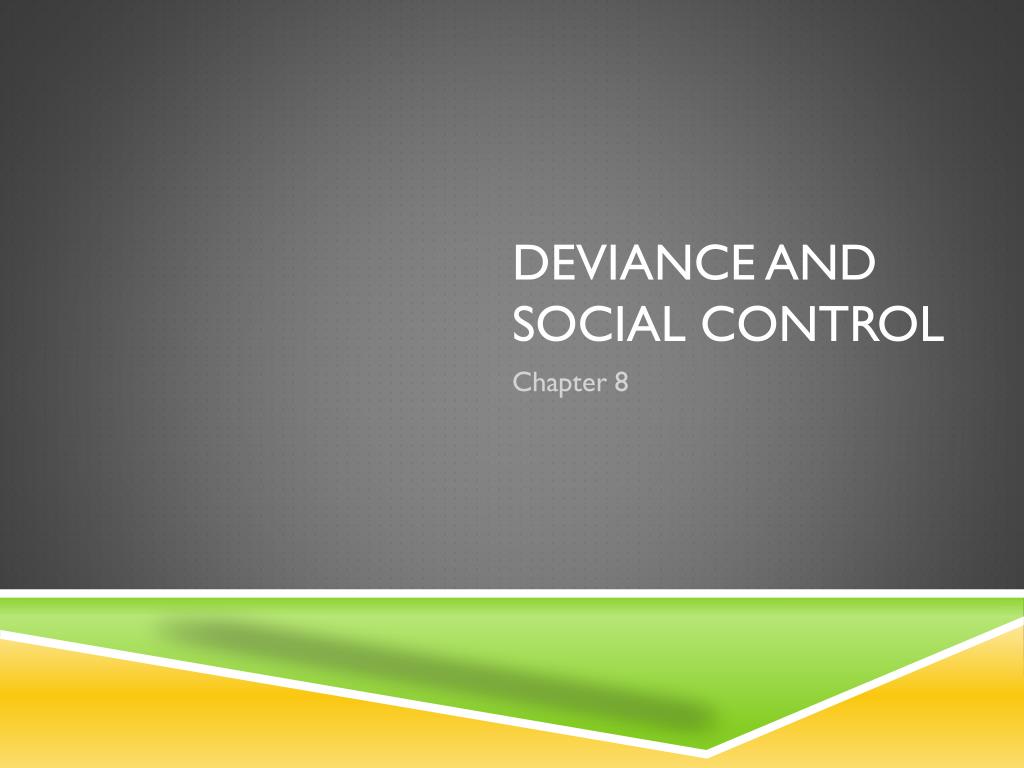 DEVIANCE AND SOCIAL CONTROL

Chapter 8